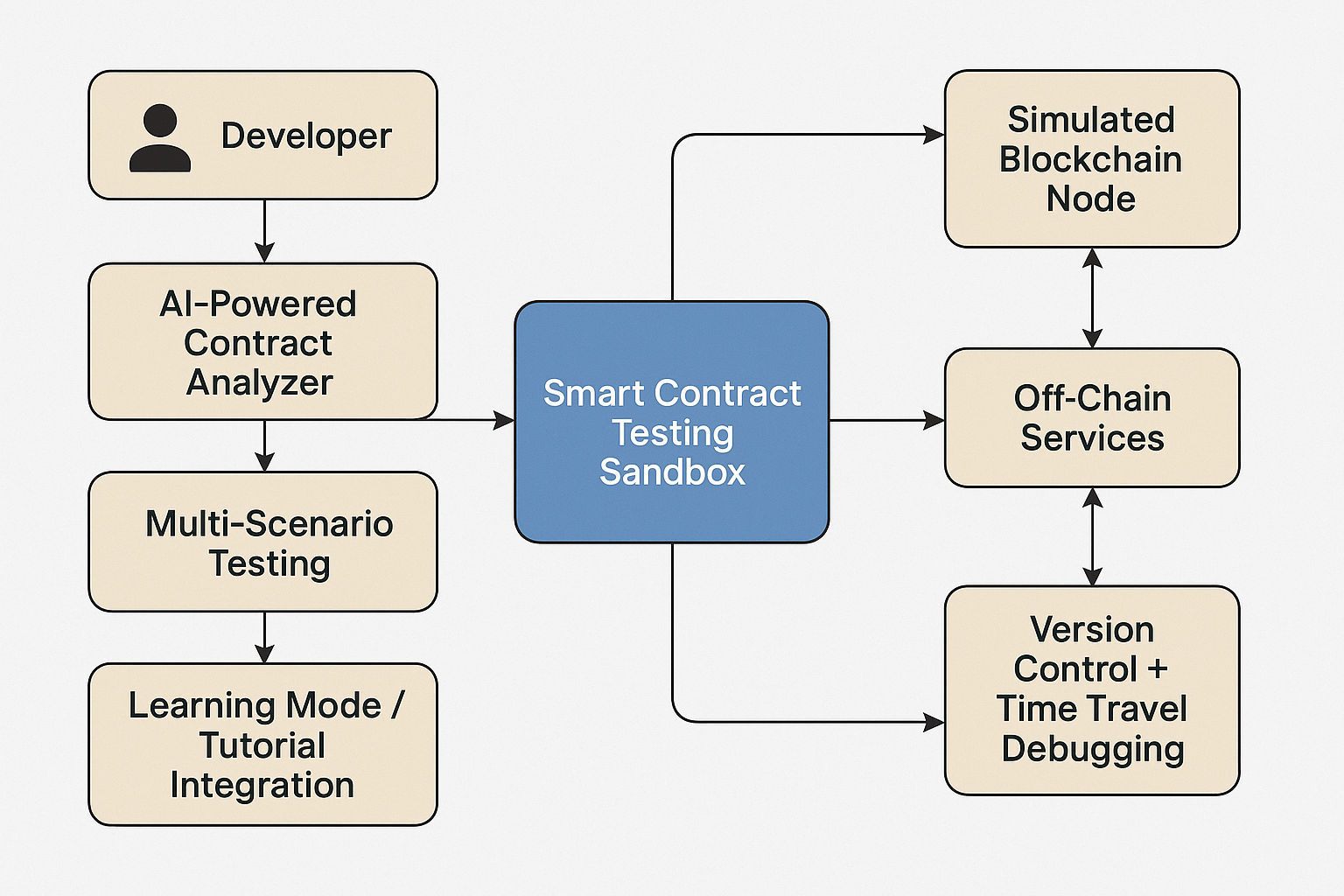 Developer

AI-Powered Contract Analyzer

Multi-Scenario Testing

Learning Mode / Tutorial Integration

Smart Contract Testing Sandbox

Simulated Blockchain Node

Off-Chain Services

Version Control + Time Travel Debugging